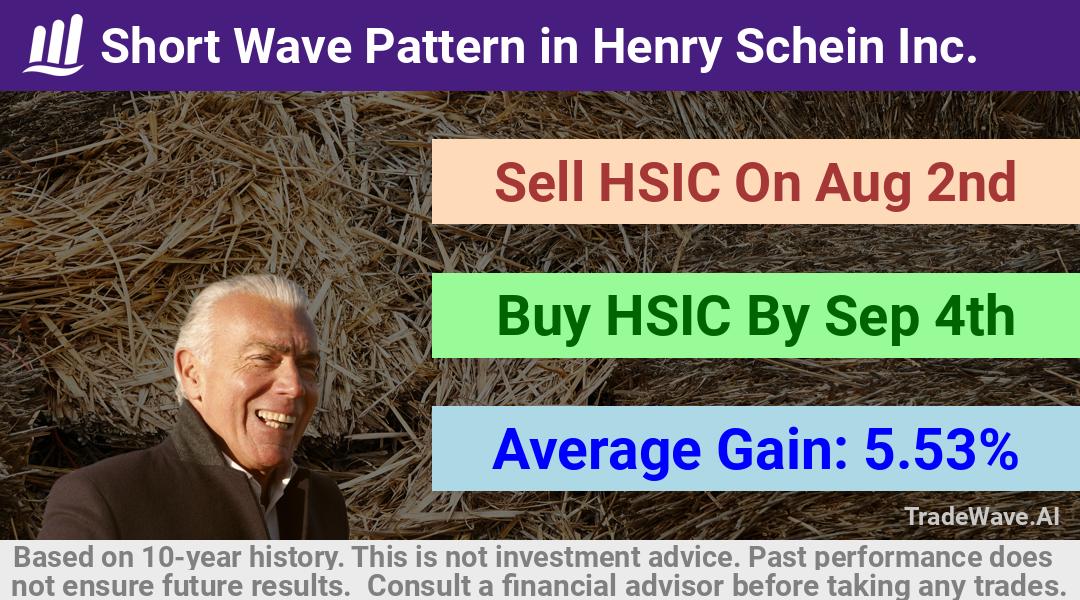 Short Wave Pattern in Henry Schein Inc.

Sell HSIC On Aug 2nd

Buy HSIC By Sep 4th

Average Gain: 5.53%

TradeWave.AI

Based on 10-year history. This is not investment advice. Past performance does not ensure future results. Consult a financial advisor before taking any trades.